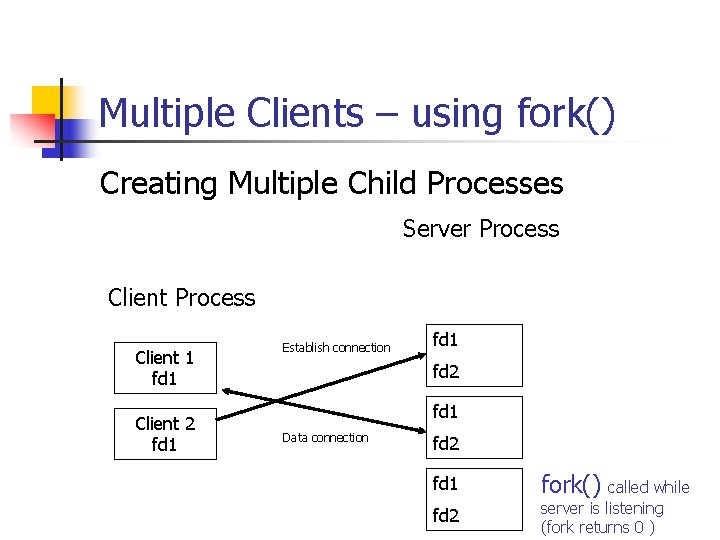 Multiple Clients – using fork()

Creating Multiple Child Processes

Server Process

Client Process

Client 1
fd1

Client 2
fd1

Establish connection

Data connection

fd1
fd2

fd1
fd2

fd1
fd2

fork() called while server is listening (fork returns 0 )